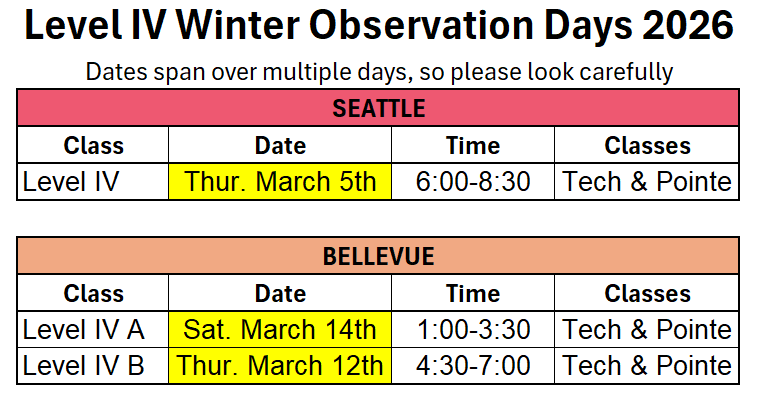 Level IV Winter Observation Days 2026

Dates span over multiple days, so please look carefully

SEATTLE

| Class | Date | Time | Classes |
|---|---|---|---|
| Level IV | Thur. March 5th | 6:00-8:30 | Tech & Pointe |

BELLEVUE

| Class | Date | Time | Classes |
|---|---|---|---|
| Level IV A | Sat. March 14th | 1:00-3:30 | Tech & Pointe |
| Level IV B | Thur. March 12th | 4:30-7:00 | Tech & Pointe |